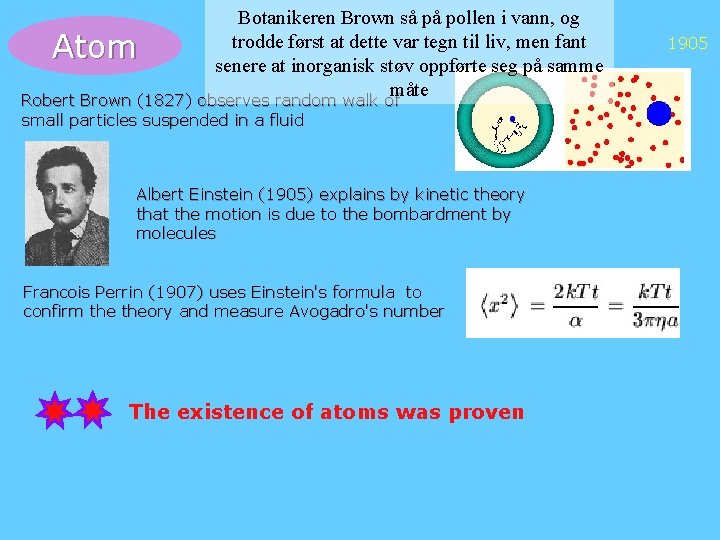 Atom

Botanikeren Brown så på pollen i vann, og trodde først at dette var tegn til liv, men fant senere at inorganisk støv oppførte seg på samme måte

1905

Robert Brown (1827) observes random walk of small particles suspended in a fluid

Albert Einstein (1905) explains by kinetic theory that the motion is due to the bombardment by molecules

Francois Perrin (1907) uses Einstein's formula to confirm the theory and measure Avogadro's number

$\langle x^2 \rangle = \frac{2kTt}{\alpha} = \frac{kTt}{3\pi\eta a}$

The existence of atoms was proven